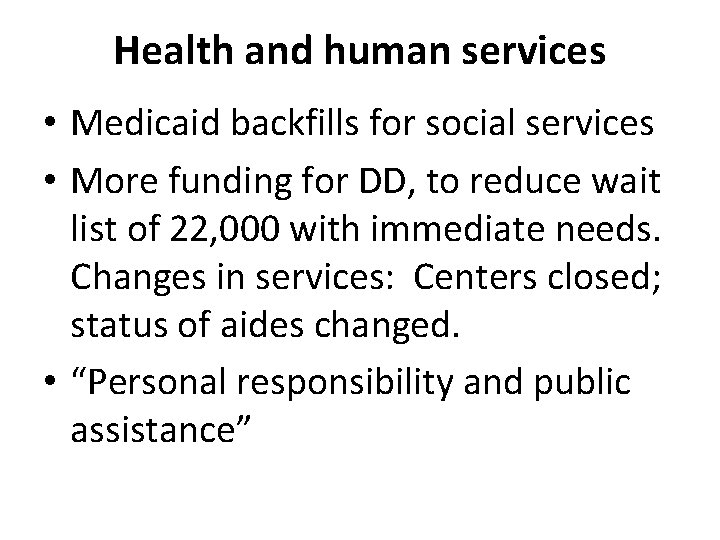 Health and human services

• Medicaid backfills for social services

• More funding for DD, to reduce wait list of 22,000 with immediate needs. Changes in services: Centers closed; status of aides changed.

• “Personal responsibility and public assistance”